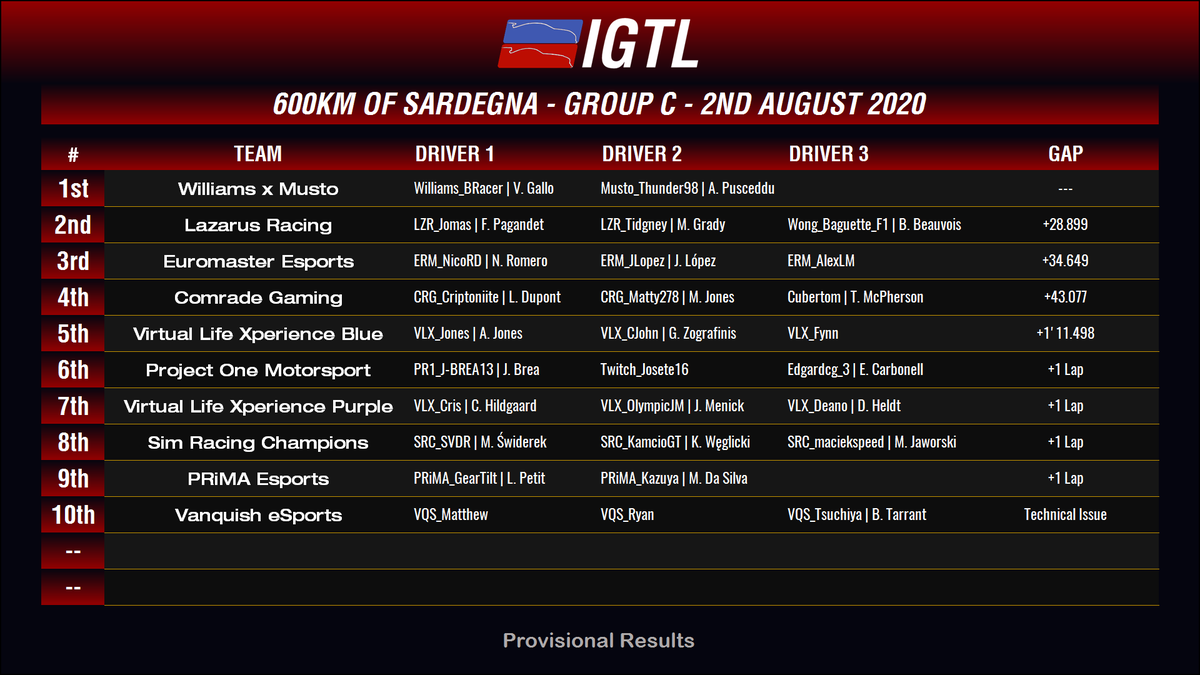 IGTL

600KM OF SARDEGNA - GROUP C - 2ND AUGUST 2020

| # | TEAM | DRIVER 1 | DRIVER 2 | DRIVER 3 | GAP |
|---|---|---|---|---|---|
| 1st | Williams x Musto | Williams_BRacer \| V. Gallo | Musto_Thunder98 \| A. Pusceddu | | --- |
| 2nd | Lazarus Racing | LZR_Jomas \| F. Pagandet | LZR_Tidgney \| M. Grady | Wong_Baguette_F1 \| B. Beauvois | +28.899 |
| 3rd | Euromaster Esports | ERM_NicoRD \| N. Romero | ERM_JLopez \| J. López | ERM_AlexLM | +34.649 |
| 4th | Comrade Gaming | CRG_Criptoniite \| L. Dupont | CRG_Matty278 \| M. Jones | Cubertom \| T. McPherson | +43.077 |
| 5th | Virtual Life Xperience Blue | VLX_Jones \| A. Jones | VLX_CJohn \| G. Zografinis | VLX_Fynn | +1' 11.498 |
| 6th | Project One Motorsport | PR1_J-BREA13 \| J. Brea | Twitch_Josete16 | Edgardcg_3 \| E. Carbonell | +1 Lap |
| 7th | Virtual Life Xperience Purple | VLX_Cris \| C. Hildgaard | VLX_OlympicJM \| J. Menick | VLX_Deano \| D. Heldt | +1 Lap |
| 8th | Sim Racing Champions | SRC_SVDR \| M. Świderek | SRC_KamcioGT \| K. Węglicki | SRC_maciekspeed \| M. Jaworski | +1 Lap |
| 9th | PRiMA Esports | PRiMA_GearTilt \| L. Petit | PRiMA_Kazuya \| M. Da Silva | | +1 Lap |
| 10th | Vanquish eSports | VQS_Matthew | VQS_Ryan | VQS_Tsuchiya \| B. Tarrant | Technical Issue |
| -- | | | | | |
| -- | | | | | |

Provisional Results